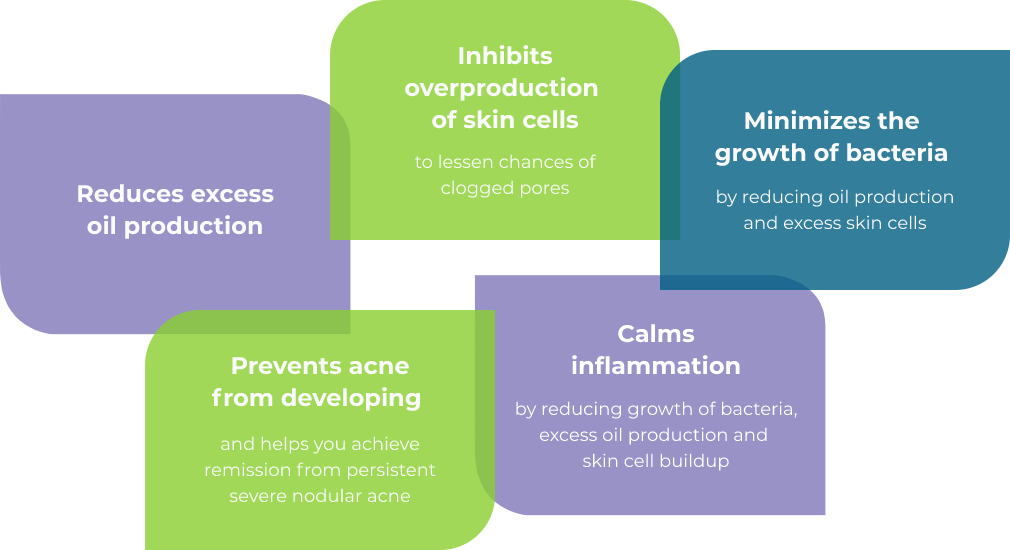 Reduces excess oil production

Inhibits overproduction of skin cells

to lessen chances of clogged pores

Minimizes the growth of bacteria

by reducing oil production and excess skin cells

Prevents acne from developing

and helps you achieve remission from persistent severe nodular acne

Calms inflammation

by reducing growth of bacteria, excess oil production and skin cell buildup